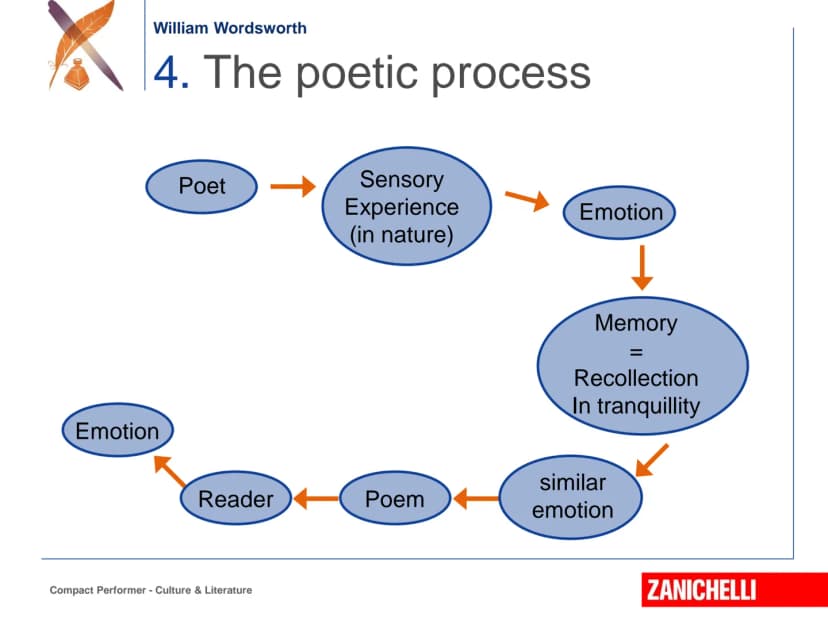 William Wordsworth

4. The poetic process

Poet

Sensory Experience (in nature)

Emotion

Memory = Recollection In tranquillity

similar emotion

Poem

Reader

Emotion

Compact Performer - Culture & Literature

ZANICHELLI